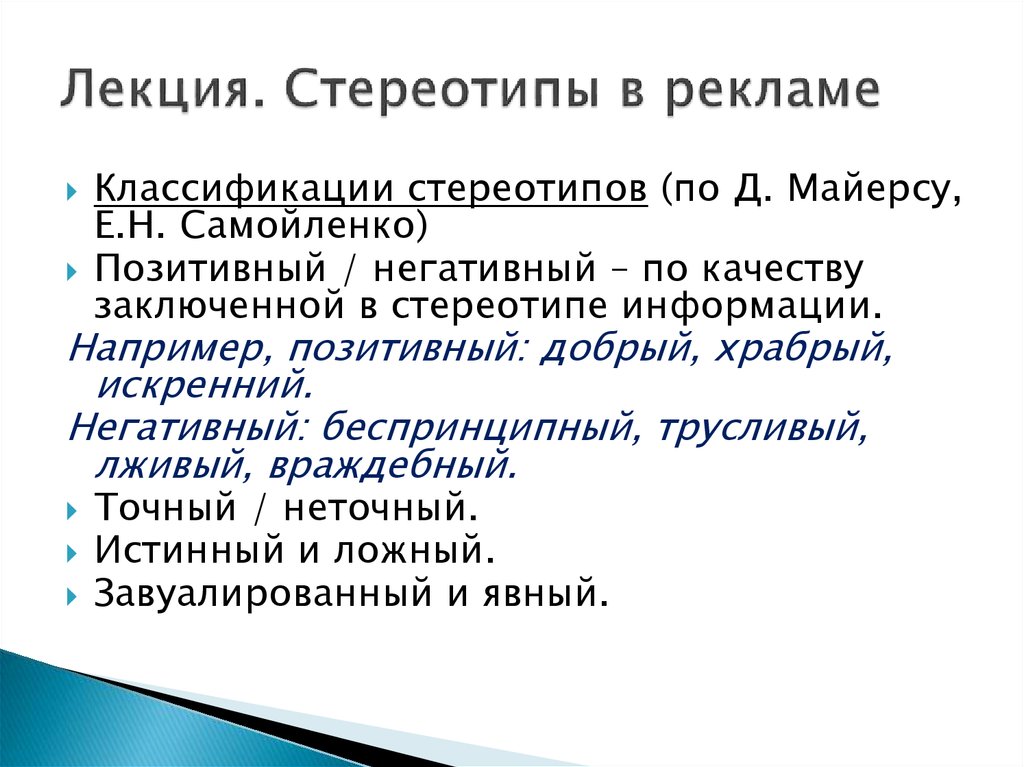 Лекция. Стереотипы в рекламе

Классификации стереотипов (по Д. Майерсу, Е.Н. Самойленко)

Позитивный / негативный – по качеству заключенной в стереотипе информации.

Например, позитивный: добрый, храбрый, искренний.

Негативный: беспринципный, трусливый, лживый, враждебный.

Точный / неточный.

Истинный и ложный.

Завуалированный и явный.